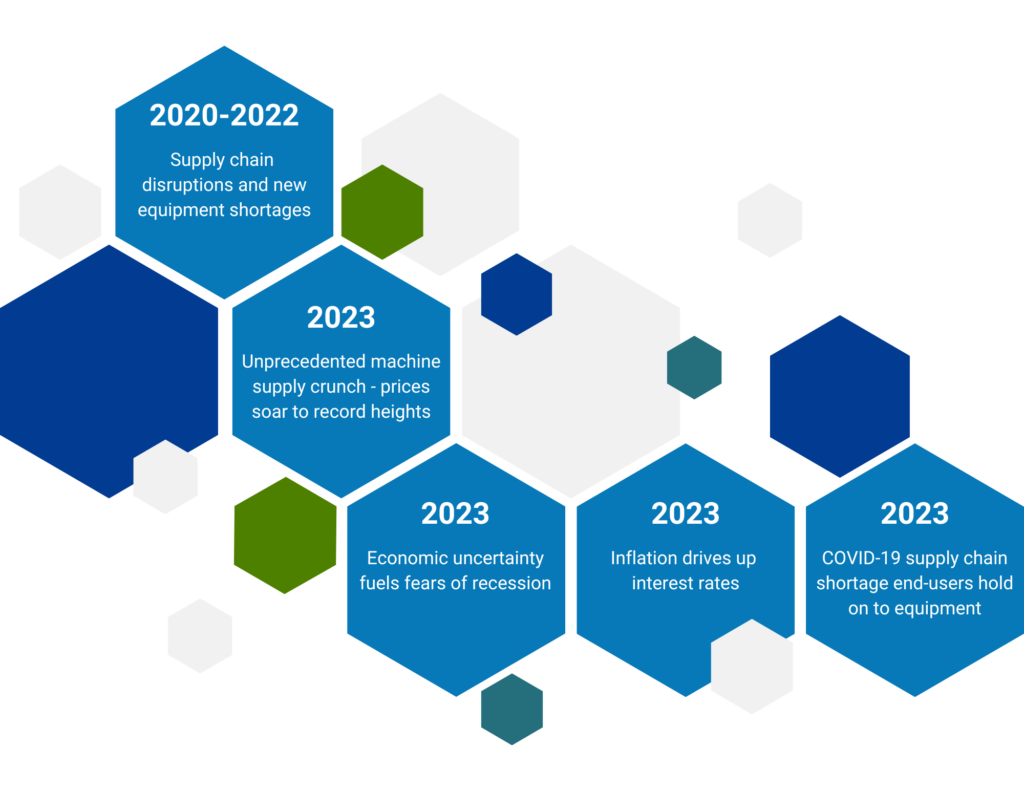 2020-2022

Supply chain disruptions and new equipment shortages

2023

Unprecedented machine supply crunch - prices soar to record heights

2023

Economic uncertainty fuels fears of recession

2023

Inflation drives up interest rates

2023

COVID-19 supply chain shortage end-users hold on to equipment